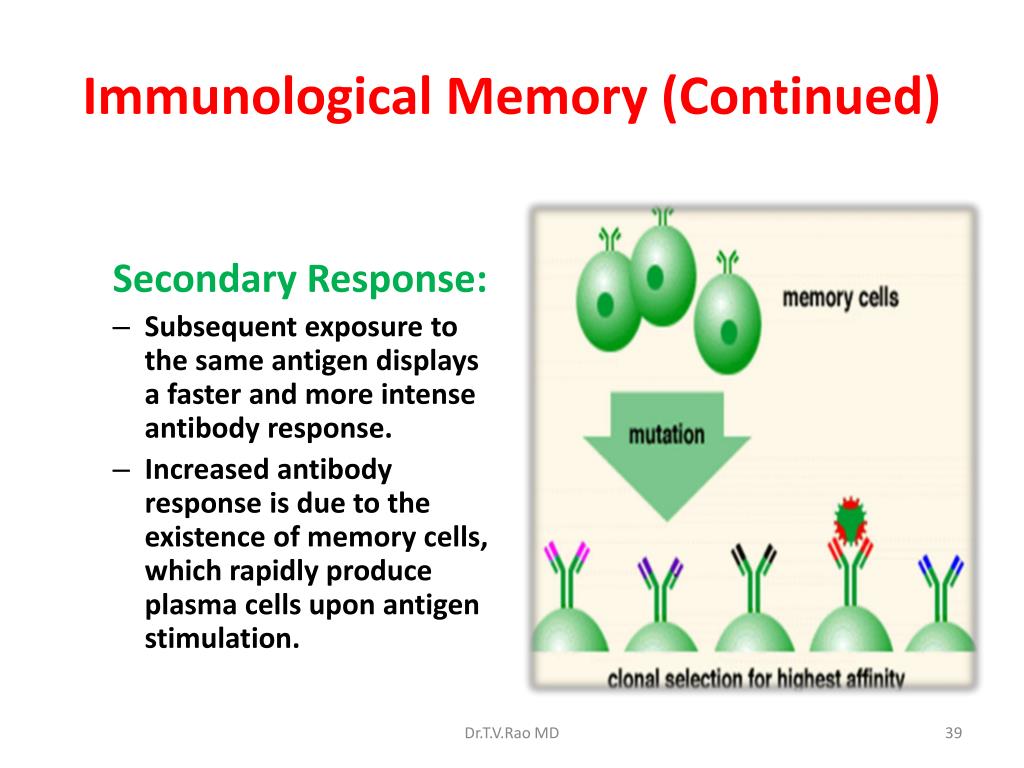 Immunological Memory (Continued)

Secondary Response:

– Subsequent exposure to the same antigen displays a faster and more intense antibody response.

– Increased antibody response is due to the existence of memory cells, which rapidly produce plasma cells upon antigen stimulation.

memory cells

mutation

clonal selection for highest affinity

Dr.T.V.Rao MD

39